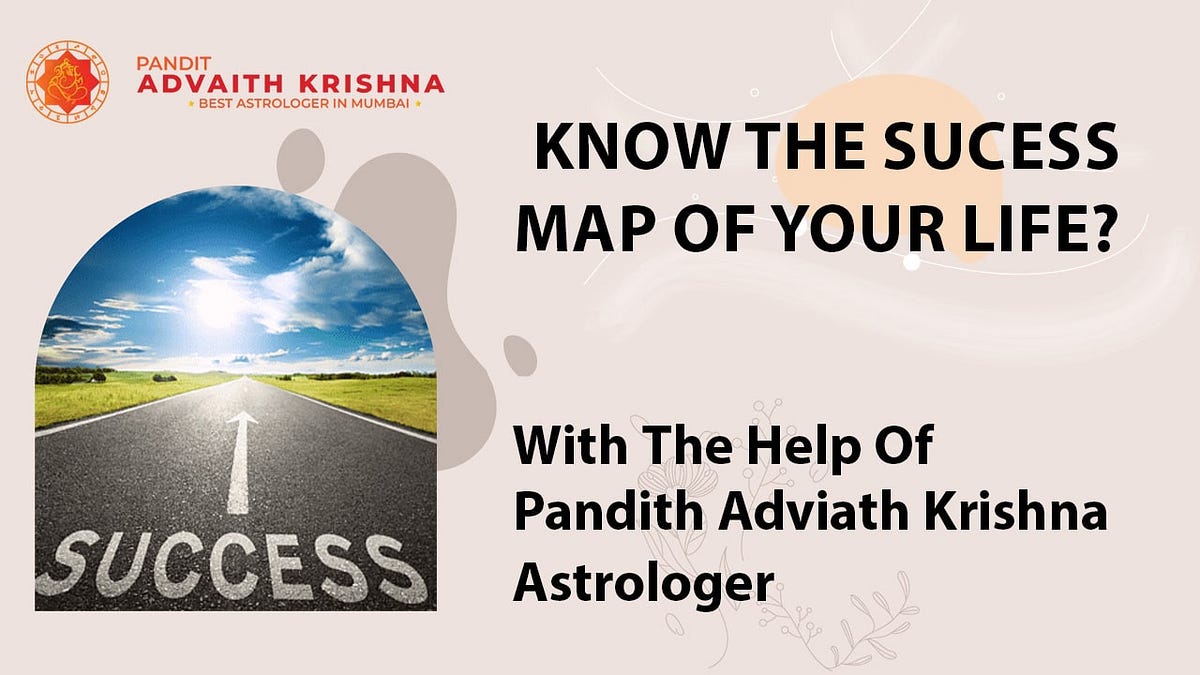 PANDIT
ADVAITH KRISHNA
BEST ASTROLOGER IN MUMBAI

KNOW THE SUCESS MAP OF YOUR LIFE?

SUCCESS

With The Help Of Pandith Adviath Krishna Astrologer